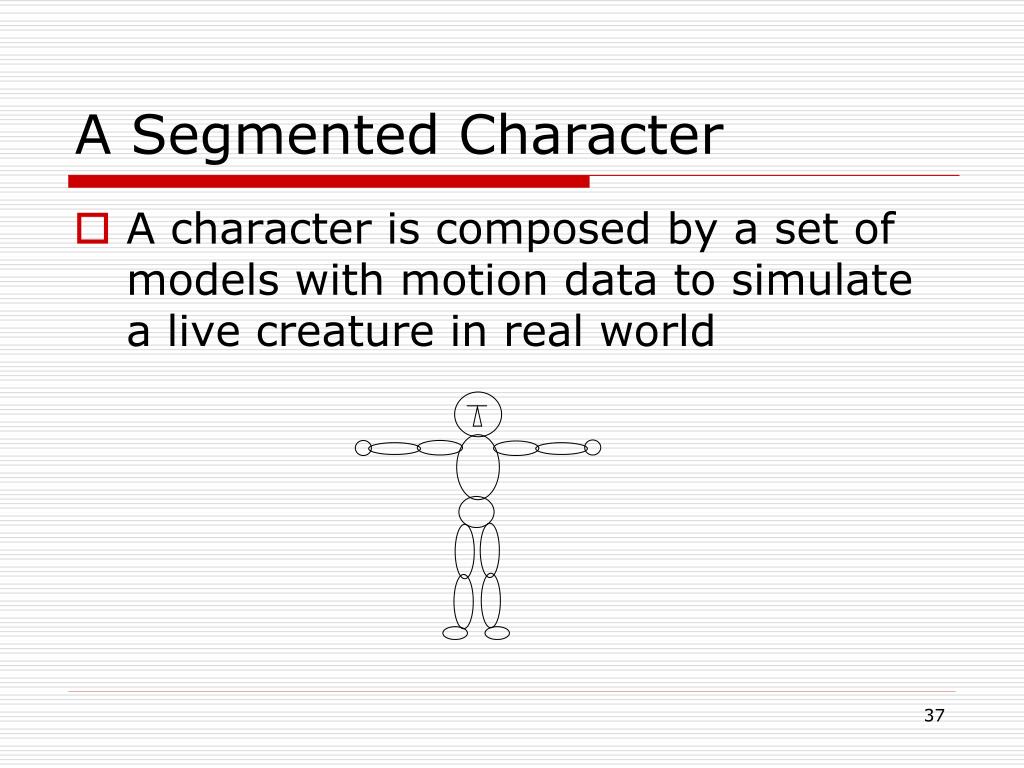 A Segmented Character

A character is composed by a set of models with motion data to simulate a live creature in real world

37